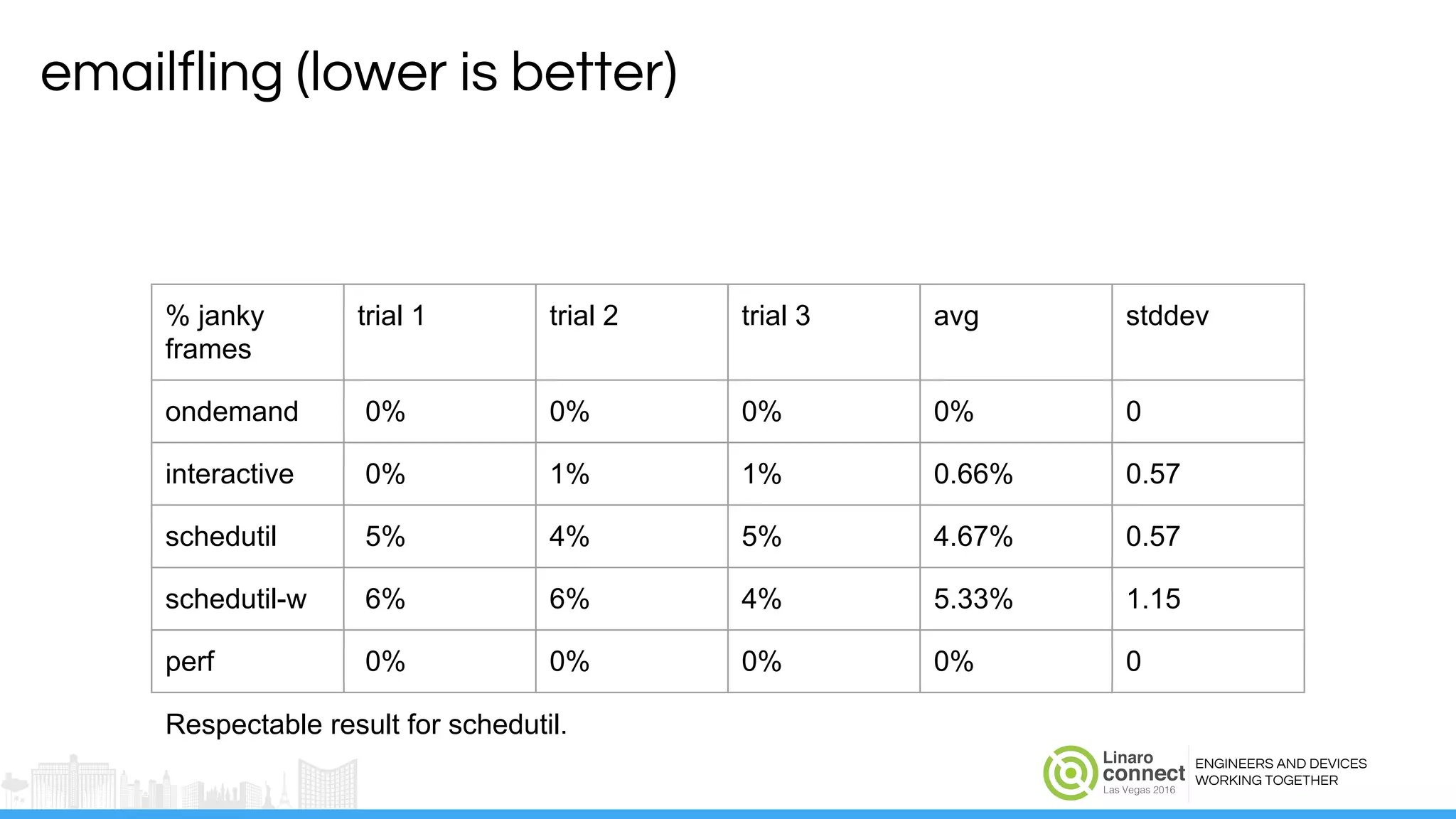 emailfling (lower is better)

| % janky frames | trial 1 | trial 2 | trial 3 | avg | stddev |
|---|---|---|---|---|---|
| ondemand | 0% | 0% | 0% | 0% | 0 |
| interactive | 0% | 1% | 1% | 0.66% | 0.57 |
| schedutil | 5% | 4% | 5% | 4.67% | 0.57 |
| schedutil-w | 6% | 6% | 4% | 5.33% | 1.15 |
| perf | 0% | 0% | 0% | 0% | 0 |

Respectable result for schedutil.

Linaro connect Las Vegas 2016

ENGINEERS AND DEVICES WORKING TOGETHER